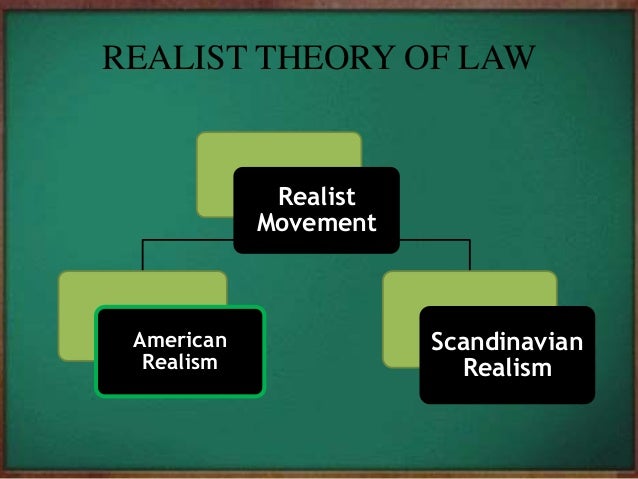 REALIST THEORY OF LAW

Realist Movement

American Realism

Scandinavian Realism